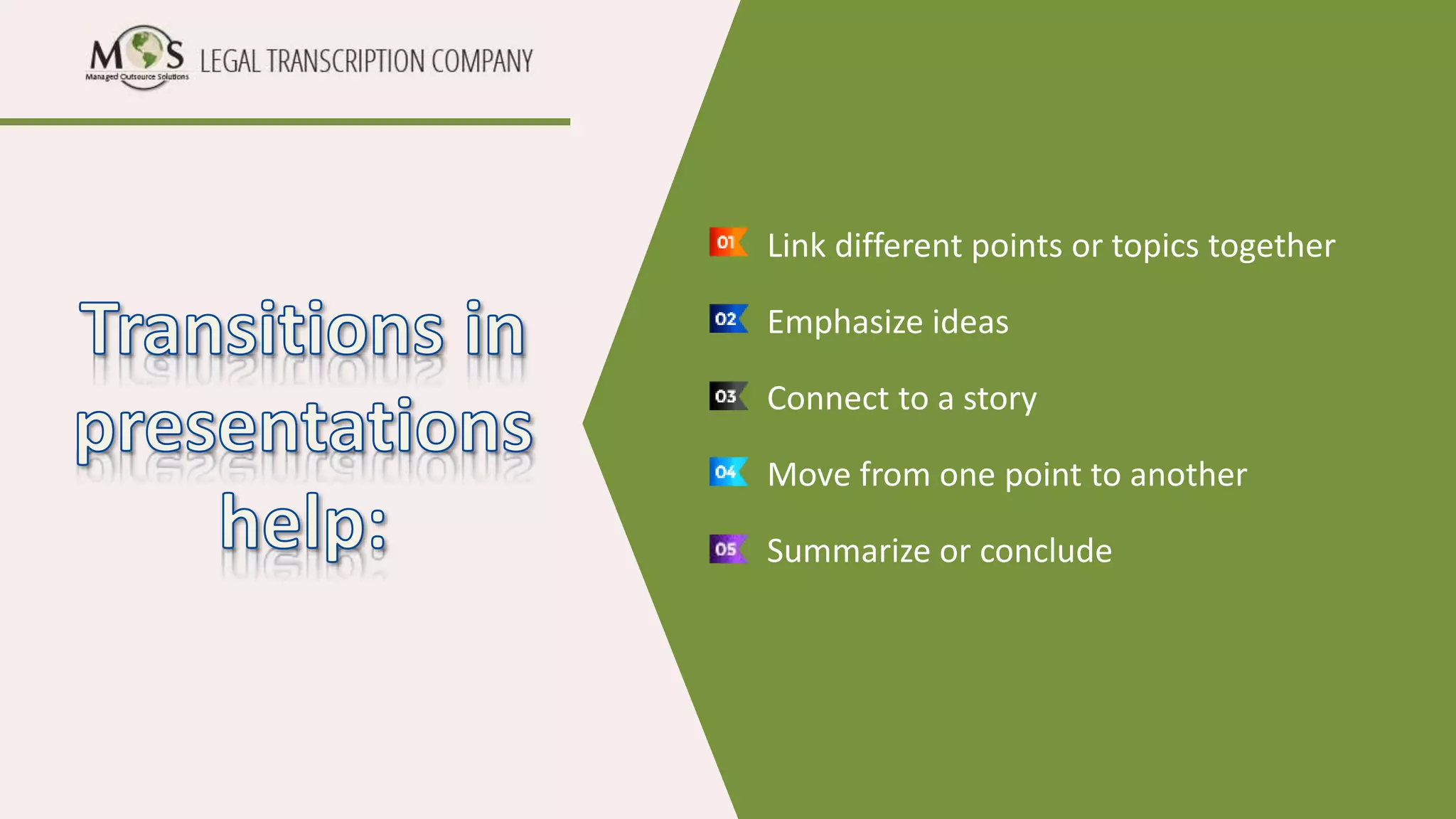 MOS Managed Outsource Solutions LEGAL TRANSCRIPTION COMPANY

Transitions in presentations help:

01 Link different points or topics together

02 Emphasize ideas

03 Connect to a story

04 Move from one point to another

05 Summarize or conclude